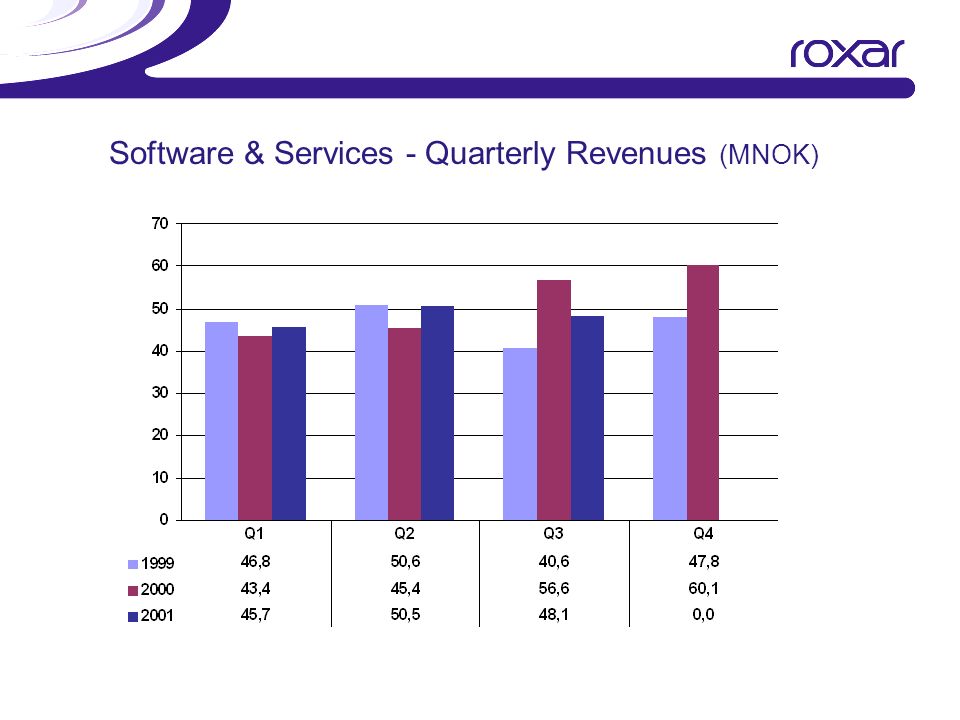 roxar

Software & Services - Quarterly Revenues (MNOK)

70
60
50
40
30
20
10
0

|  | Q1 | Q2 | Q3 | Q4 |
|---|---|---|---|---|
| 1999 | 46,8 | 50,6 | 40,6 | 47,8 |
| 2000 | 43,4 | 45,4 | 56,6 | 60,1 |
| 2001 | 45,7 | 50,5 | 48,1 | 0,0 |